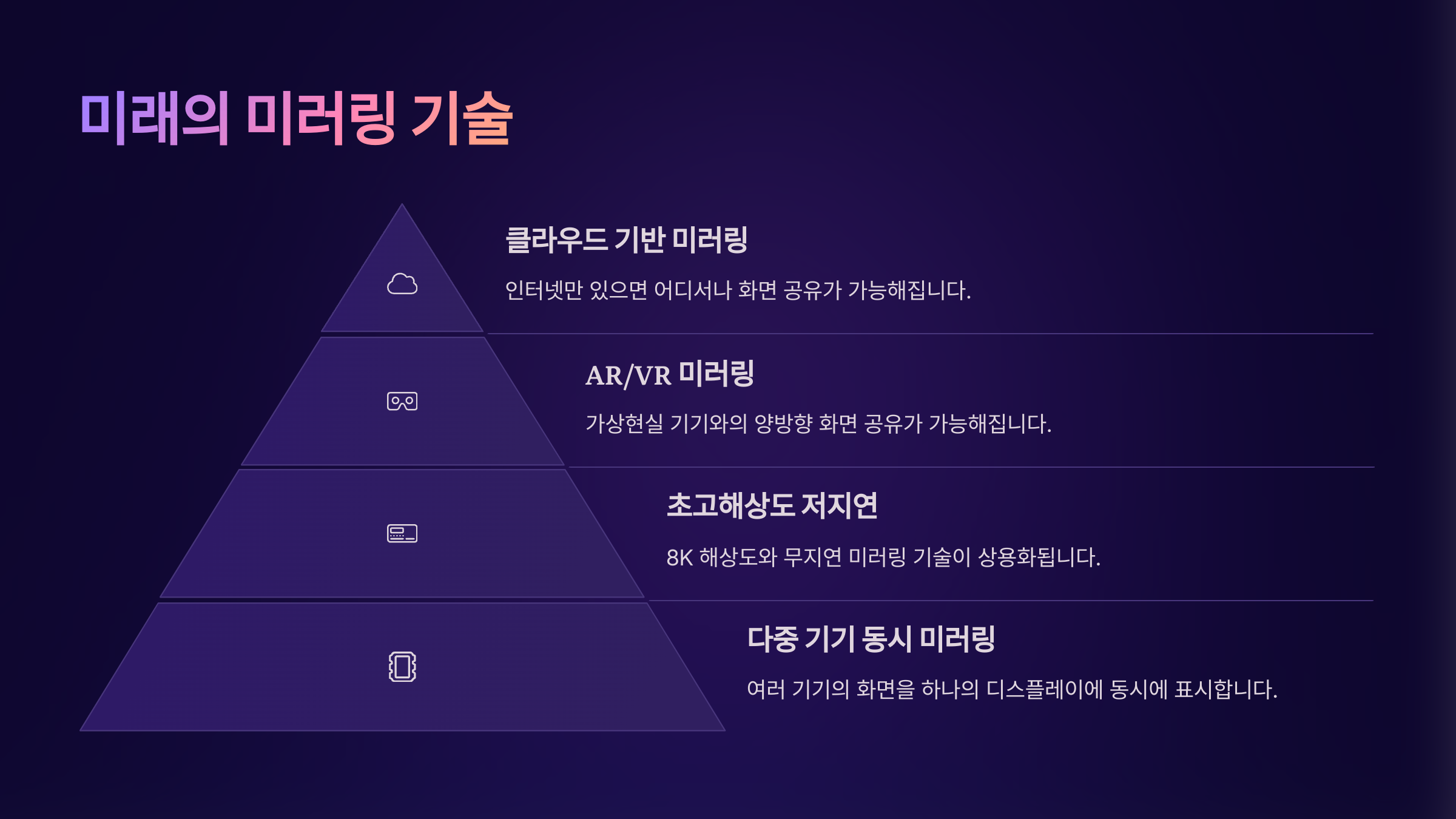 미래의 미러링 기술

클라우드 기반 미러링

인터넷만 있으면 어디서나 화면 공유가 가능해집니다.

AR/VR 미러링

가상현실 기기와의 양방향 화면 공유가 가능해집니다.

초고해상도 저지연

8K 해상도와 무지연 미러링 기술이 상용화됩니다.

다중 기기 동시 미러링

여러 기기의 화면을 하나의 디스플레이에 동시에 표시합니다.